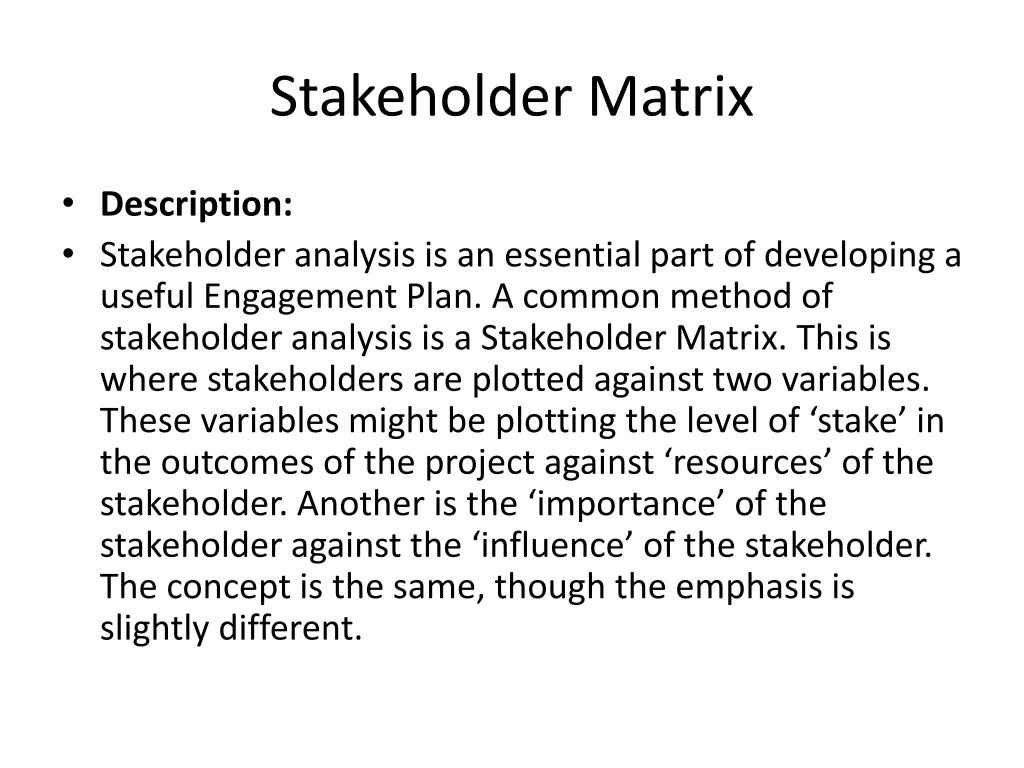 Stakeholder Matrix

• Description:
• Stakeholder analysis is an essential part of developing a useful Engagement Plan. A common method of stakeholder analysis is a Stakeholder Matrix. This is where stakeholders are plotted against two variables. These variables might be plotting the level of ‘stake’ in the outcomes of the project against ‘resources’ of the stakeholder. Another is the ‘importance’ of the stakeholder against the ‘influence’ of the stakeholder. The concept is the same, though the emphasis is slightly different.